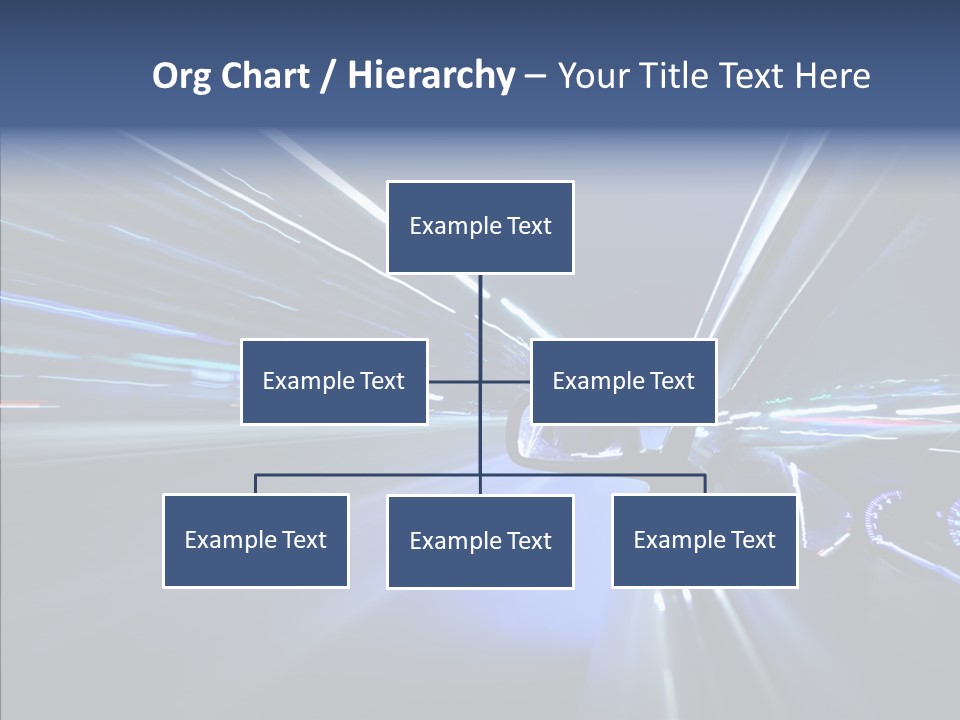 Org Chart / Hierarchy – Your Title Text Here

Example Text

Example Text

Example Text

Example Text

Example Text

Example Text